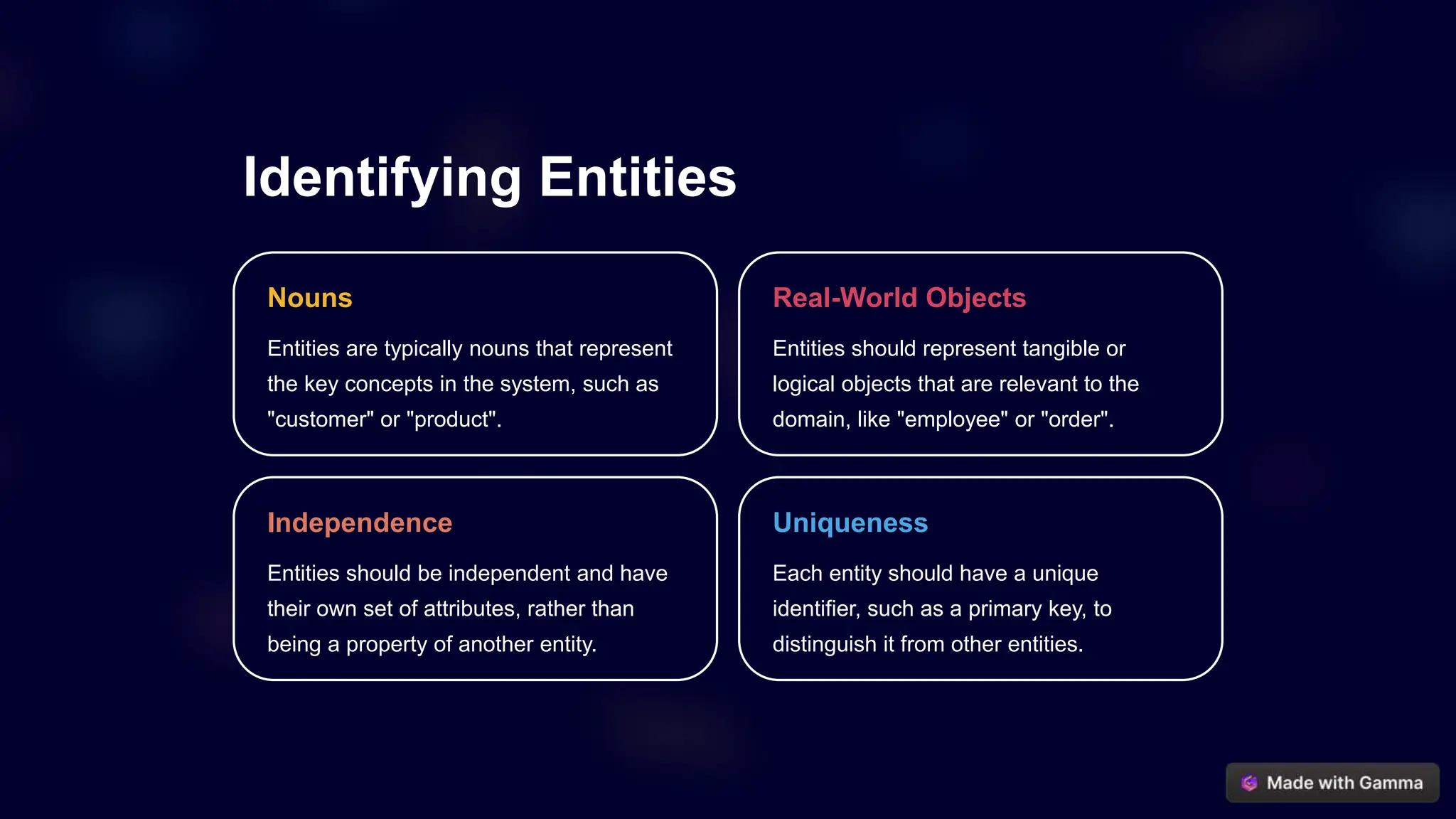 Identifying Entities

Nouns

Entities are typically nouns that represent the key concepts in the system, such as "customer" or "product".

Real-World Objects

Entities should represent tangible or logical objects that are relevant to the domain, like "employee" or "order".

Independence

Entities should be independent and have their own set of attributes, rather than being a property of another entity.

Uniqueness

Each entity should have a unique identifier, such as a primary key, to distinguish it from other entities.

Made with Gamma